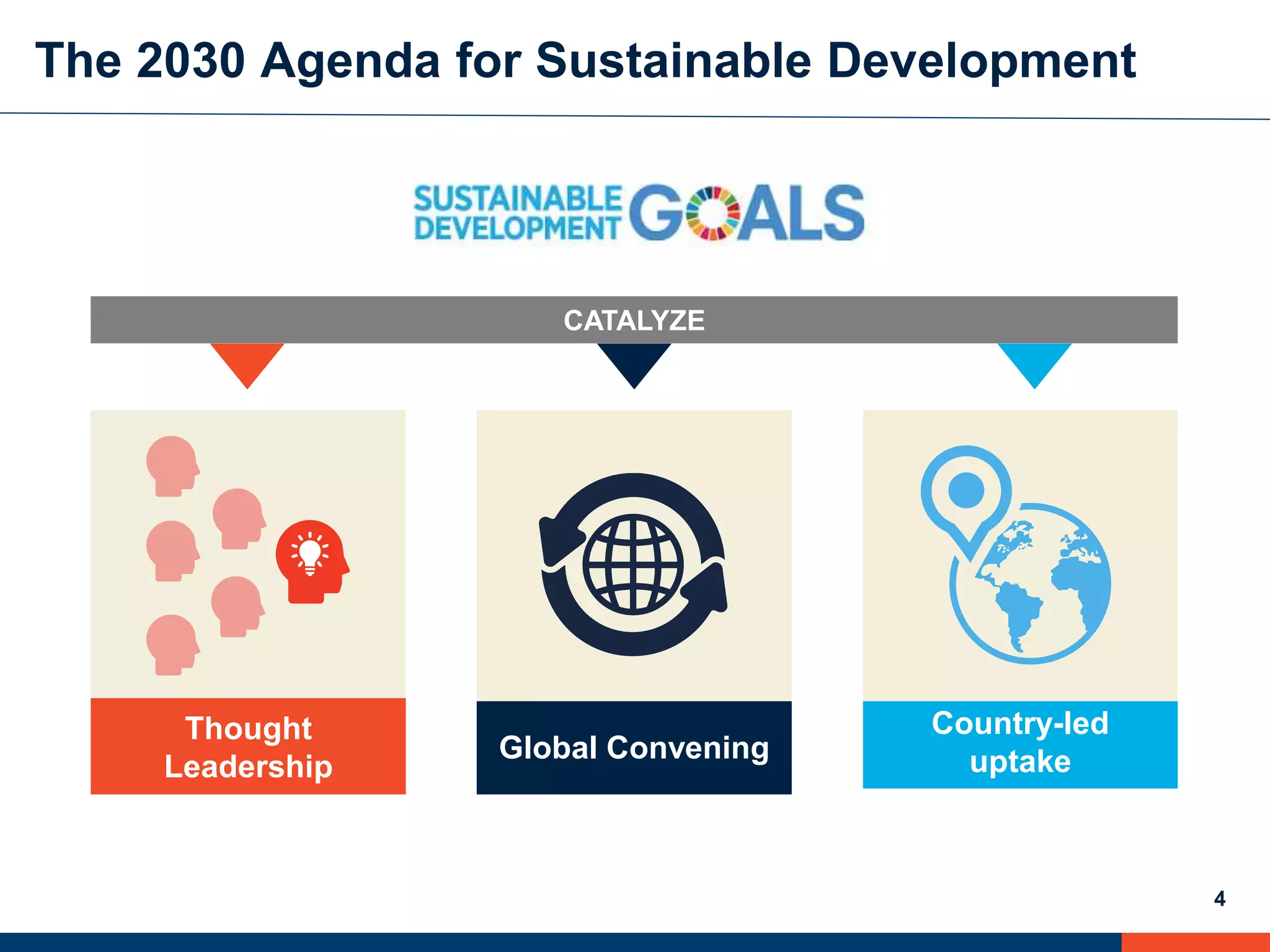 The 2030 Agenda for Sustainable Development

SUSTAINABLE DEVELOPMENT GOALS

CATALYZE

Thought Leadership

Global Convening

Country-led uptake

4